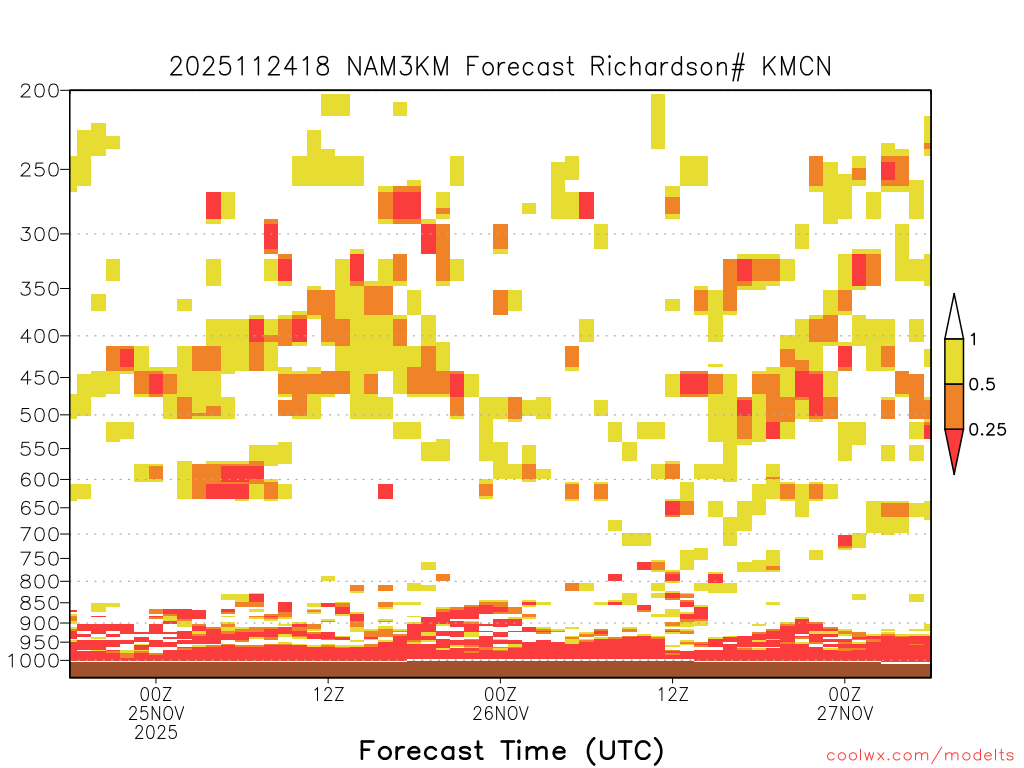 2025112418 NAM3KM Forecast Richardson# KMCN

200
250
300
350
400
450
500
550
600
650
700
750
800
850
900
950
1000

1
0.5
0.25

00Z
25NOV
2025
12Z
00Z
26NOV
12Z
00Z
27NOV

Forecast Time (UTC)

coolwx.com/modelts